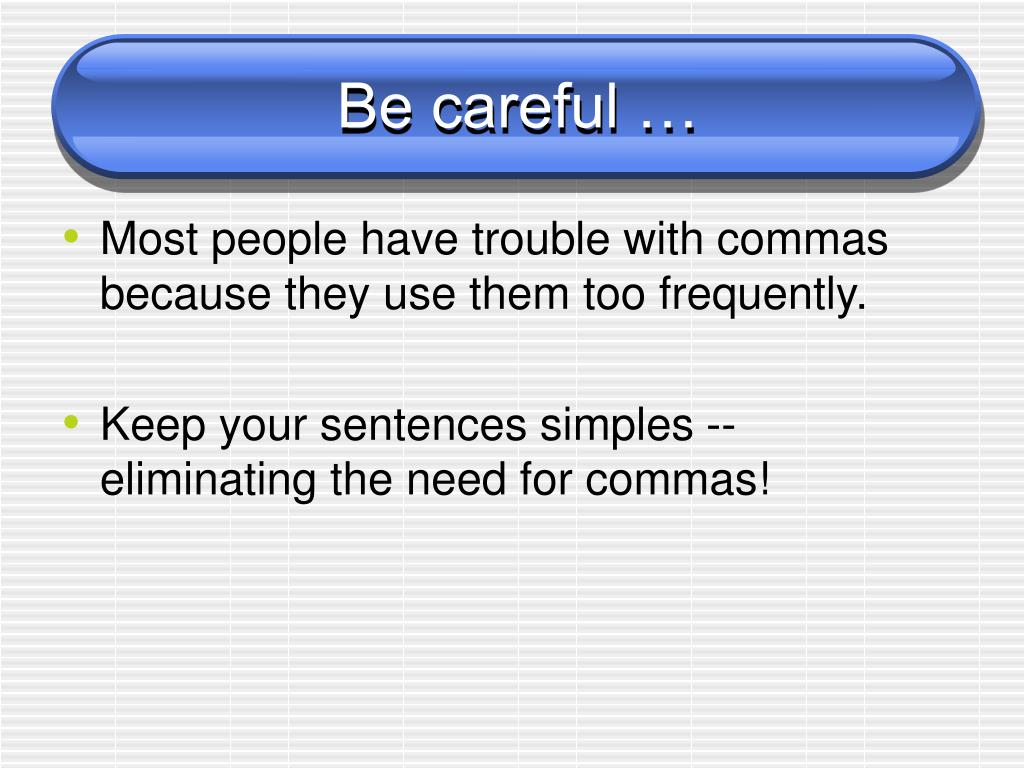 Be careful …

• Most people have trouble with commas because they use them too frequently.

• Keep your sentences simples -- eliminating the need for commas!